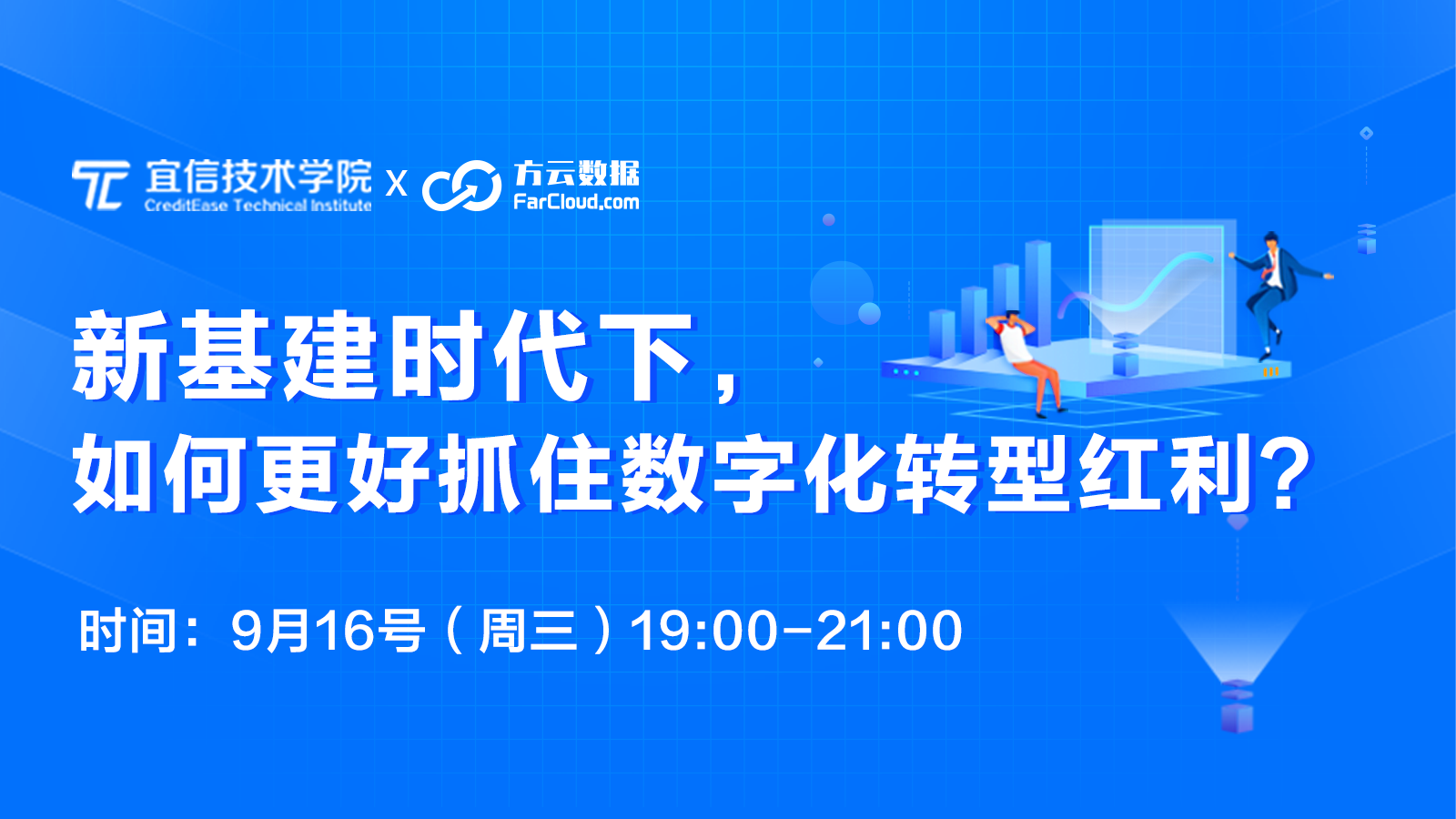 宜信技术学院
CreditEase Technical Institute
X
方云数据
FarCloud.com

新基建时代下，
如何更好抓住数字化转型红利？

时间：9月16号（周三）19:00-21:00